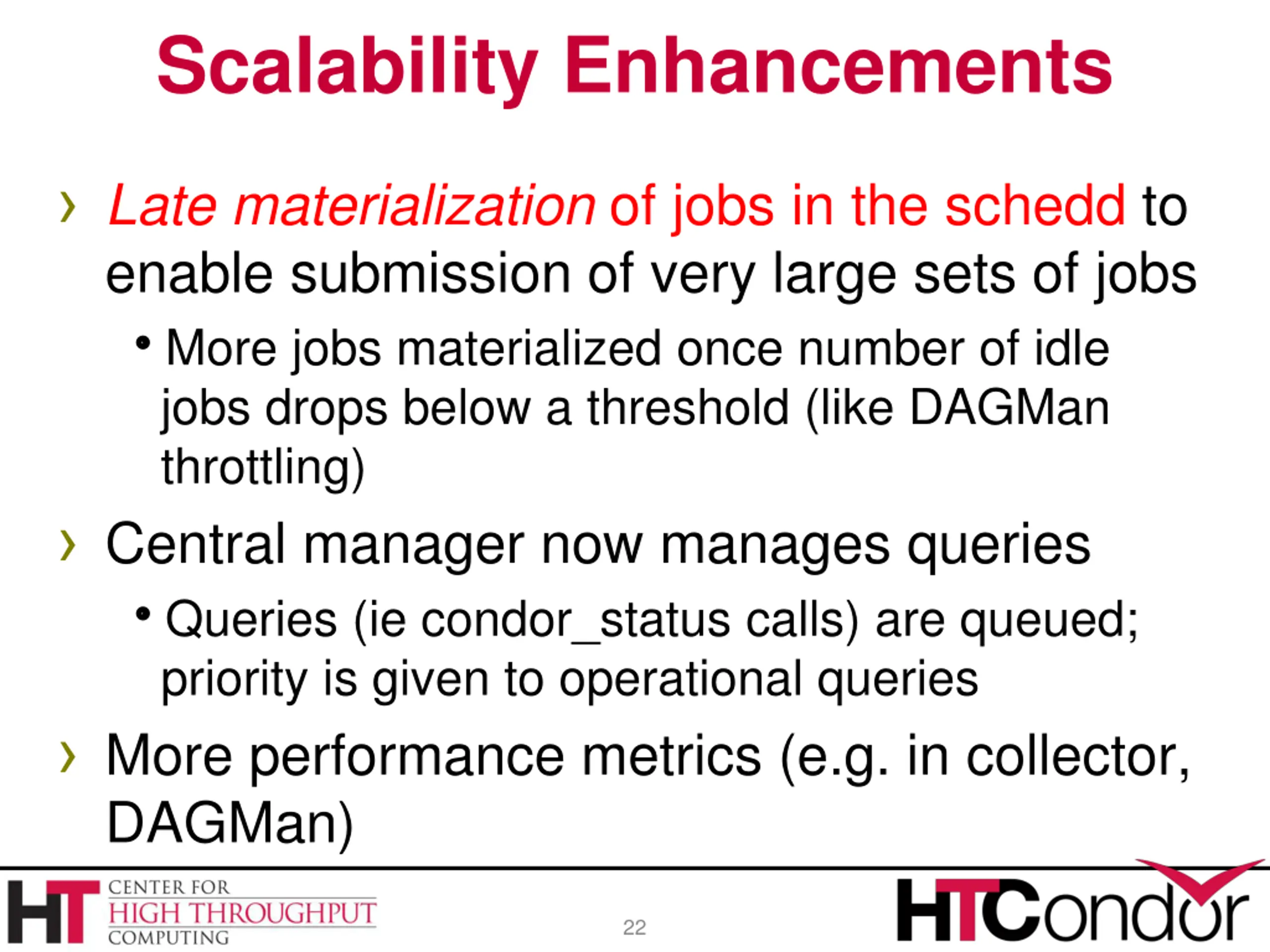 Scalability Enhancements

› Late materialization of jobs in the schedd to enable submission of very large sets of jobs

• More jobs materialized once number of idle jobs drops below a threshold (like DAGMan throttling)

› Central manager now manages queries

• Queries (ie condor_status calls) are queued; priority is given to operational queries

› More performance metrics (e.g. in collector, DAGMan)

HT CENTER FOR HIGH THROUGHPUT COMPUTING

22

HTCondor